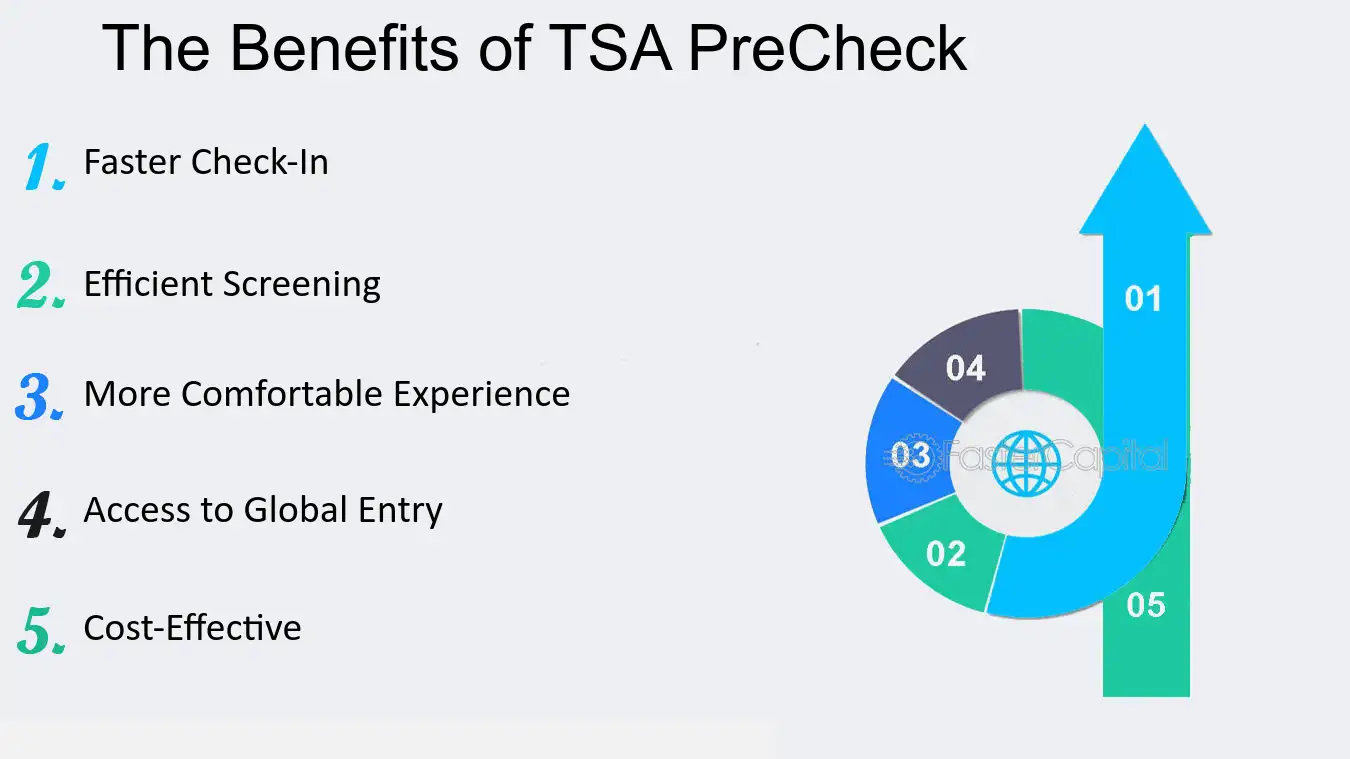 The Benefits of TSA PreCheck

1. Faster Check-In

2. Efficient Screening

3. More Comfortable Experience

4. Access to Global Entry

5. Cost-Effective

01
04
03
FasterCapital
02
05